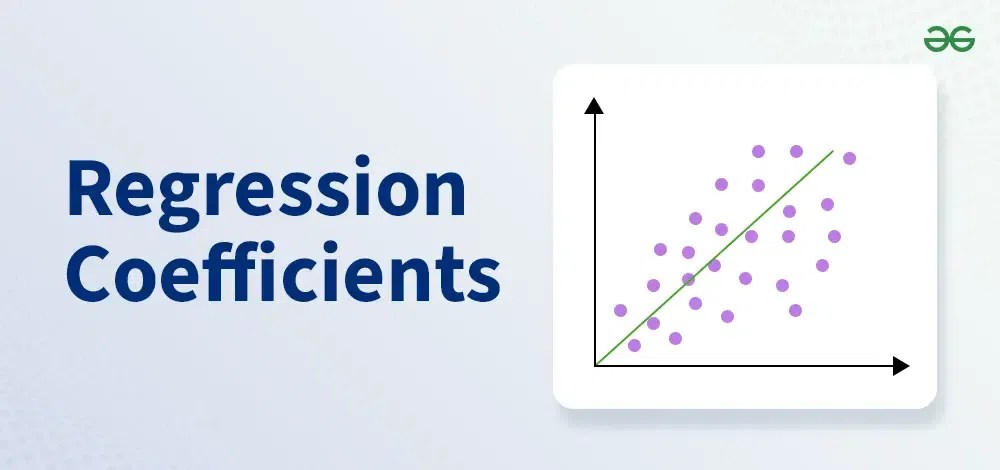 Regression Coefficients